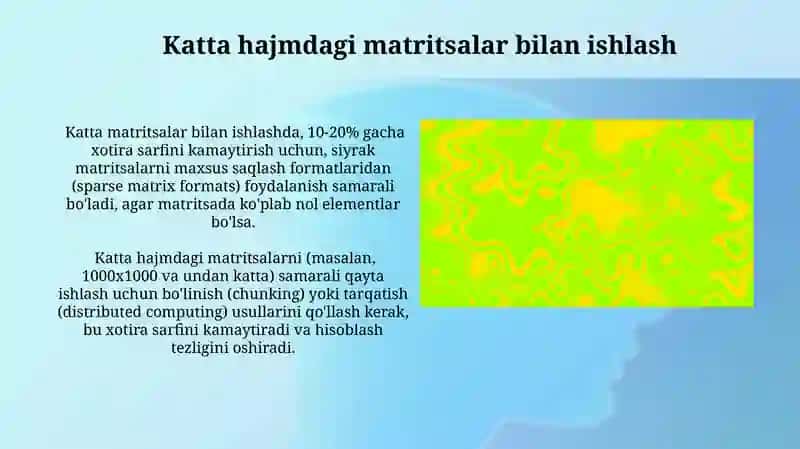 Katta hajmdagi matritsalar bilan ishlash

Katta matritsalar bilan ishlashda, 10-20% gacha xotira sarfini kamaytirish uchun, siyrak matritsalarni maxsus saqlash formatlaridan (sparse matrix formats) foydalanish samarali bo'ladi, agar matritsada ko'plab nol elementlar bo'lsa.

Katta hajmdagi matritsalarni (masalan, 1000x1000 va undan katta) samarali qayta ishlash uchun bo'linish (chunking) yoki tarqatish (distributed computing) usullarini qo'llash kerak, bu xotira sarfini kamaytiradi va hisoblash tezligini oshiradi.